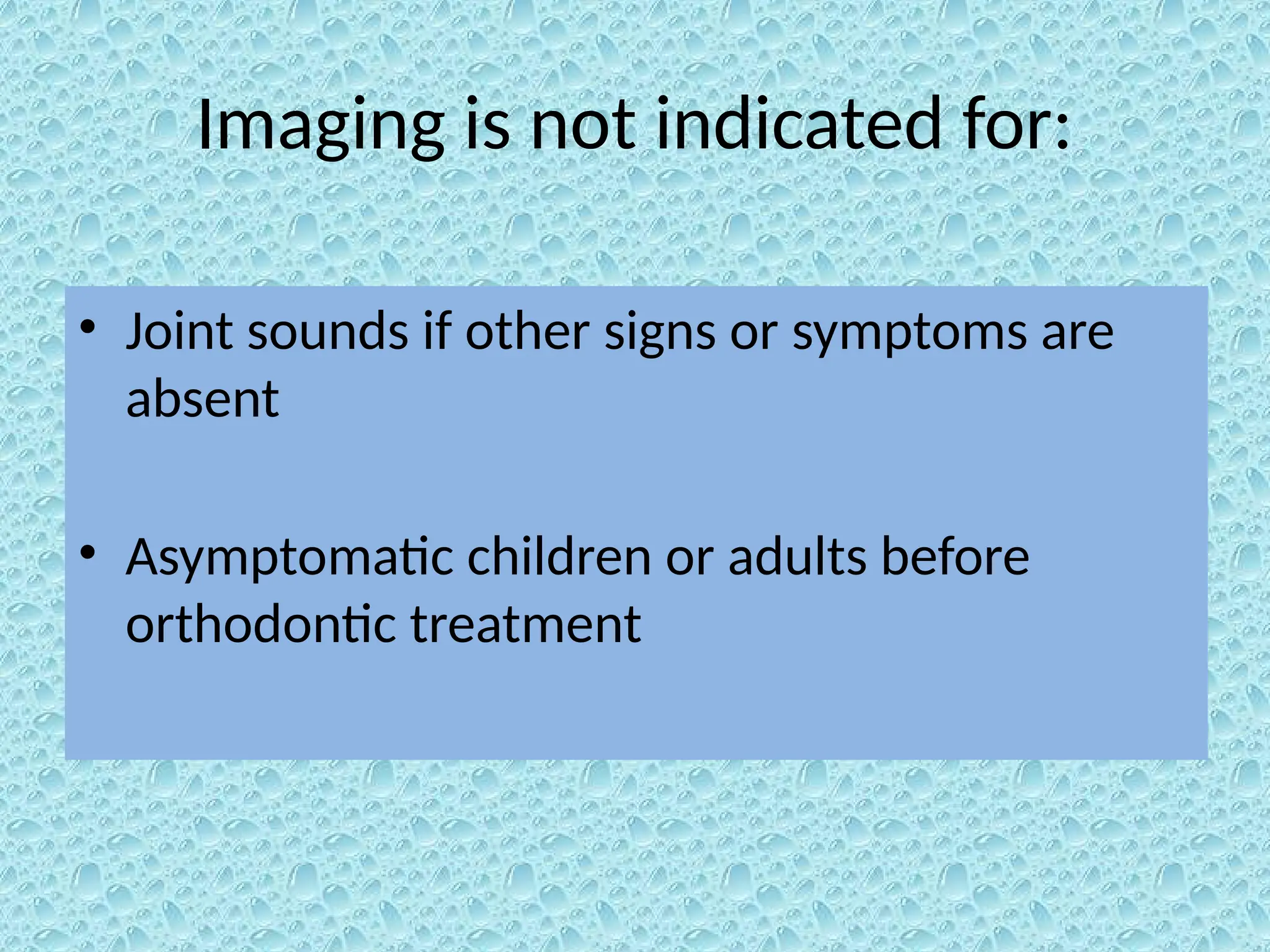 Imaging is not indicated for:

• Joint sounds if other signs or symptoms are absent

• Asymptomatic children or adults before orthodontic treatment